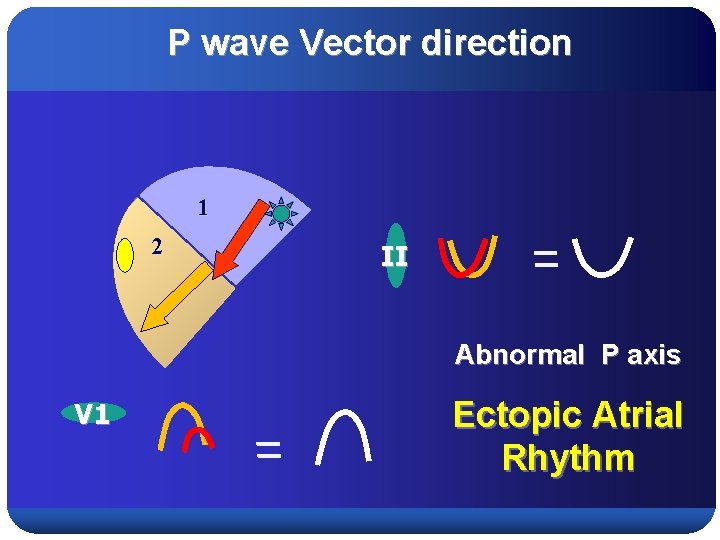 P wave Vector direction

1

2

II

=

Abnormal P axis

V1

=

Ectopic Atrial Rhythm